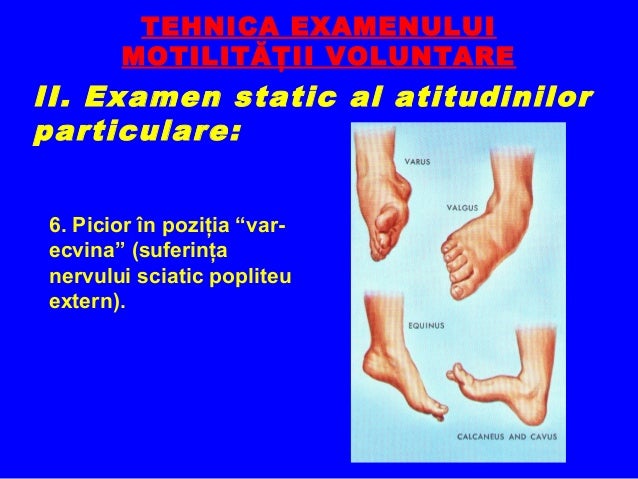 TEHNICA EXAMENULUI MOTILITĂȚII VOLUNTARE

II. Examen static al atitudinilor particulare:

6. Picior în poziția “var-ecvina” (suferința nervului sciatic popliteu extern).

VARUS

VALGUS

EQUINUS

CALCANEUS AND CAVUS